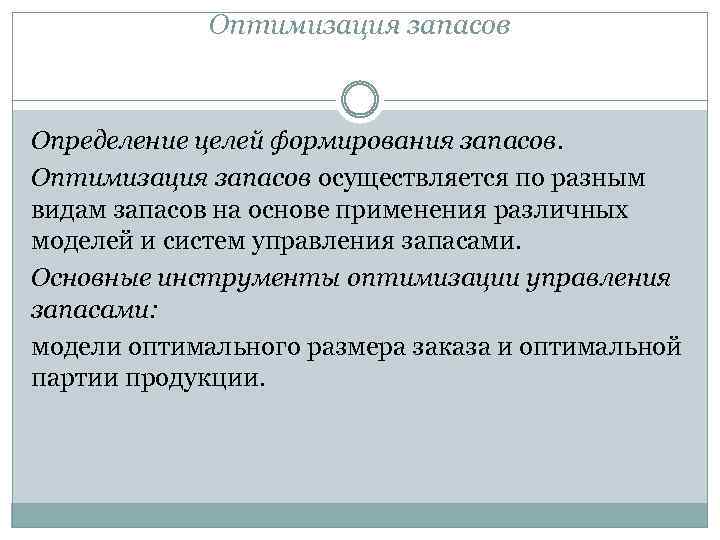 Оптимизация запасов

Определение целей формирования запасов.

Оптимизация запасов осуществляется по разным видам запасов на основе применения различных моделей и систем управления запасами.

Основные инструменты оптимизации управления запасами:

модели оптимального размера заказа и оптимальной партии продукции.